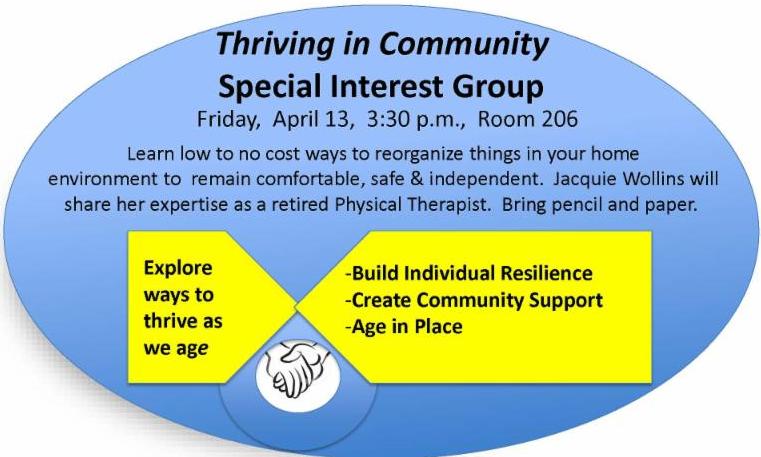 Thriving in Community
Special Interest Group
Friday, April 13, 3:30 p.m., Room 206

Learn low to no cost ways to reorganize things in your home environment to remain comfortable, safe & independent. Jacquie Wollins will share her expertise as a retired Physical Therapist. Bring pencil and paper.

Explore ways to thrive as we age

-Build Individual Resilience
-Create Community Support
-Age in Place